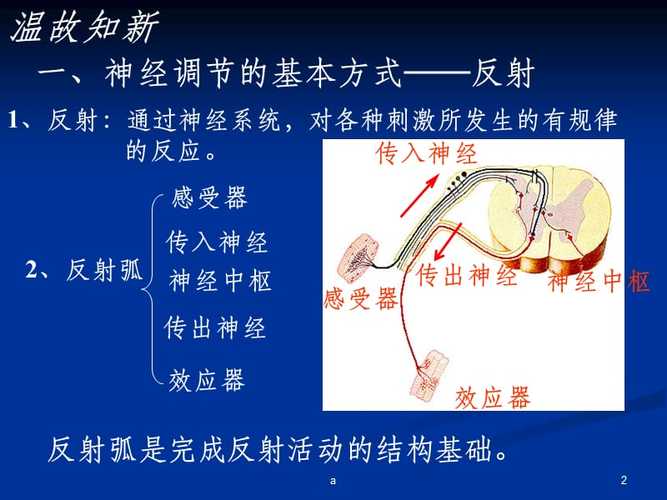 温故知新

一、神经调节的基本方式——反射

1、反射：通过神经系统，对各种刺激所发生的有规律的反应。

2、反射弧
感受器
传入神经
神经中枢
传出神经
效应器

传入神经
传出神经
神经中枢
感受器
效应器

反射弧是完成反射活动的结构基础。

a

2